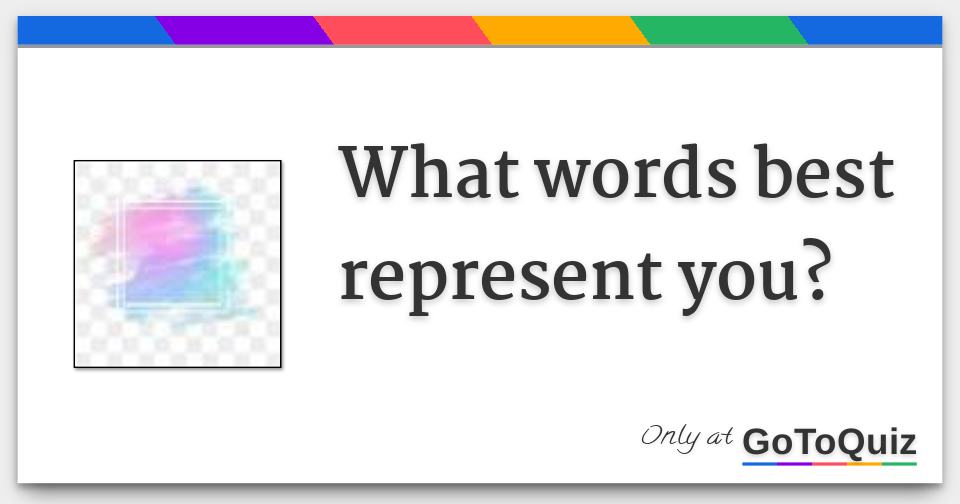 What words best represent you?

Only at GoToQuiz